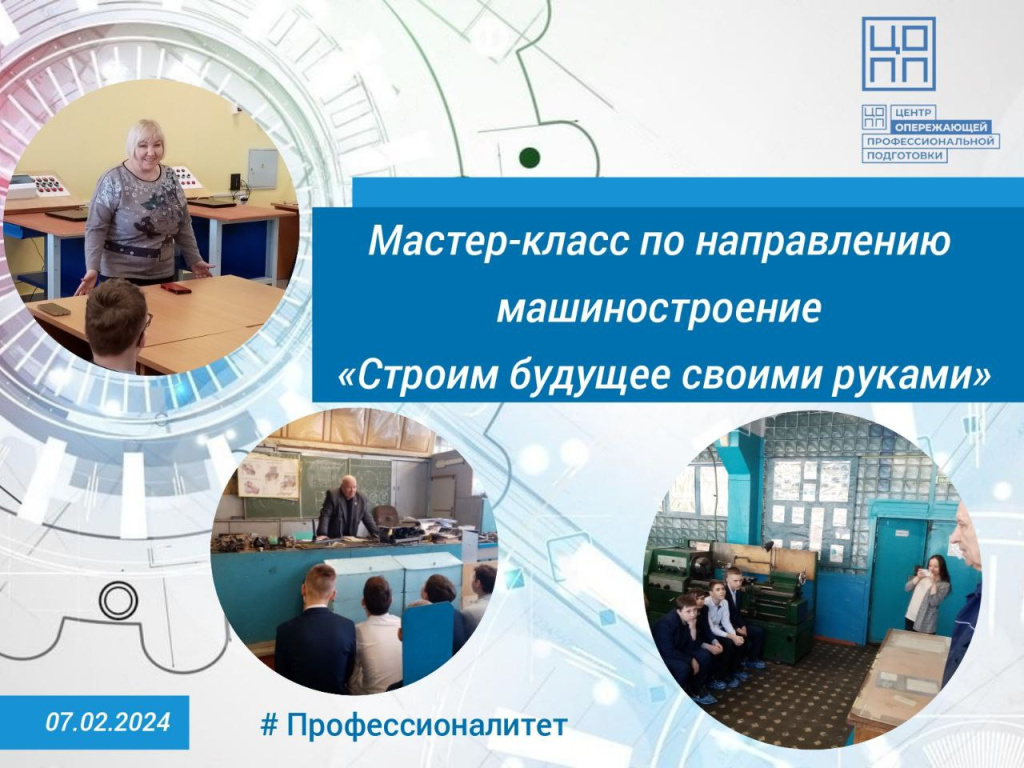 ЦО
ПП

ЦО
ПП ЦЕНТР ОПЕРЕЖАЮЩЕЙ ПРОФЕССИОНАЛЬНОЙ ПОДГОТОВКИ

Мастер-класс по направлению машиностроение «Строим будущее своими руками»

07.02.2024

# Профессионалитет